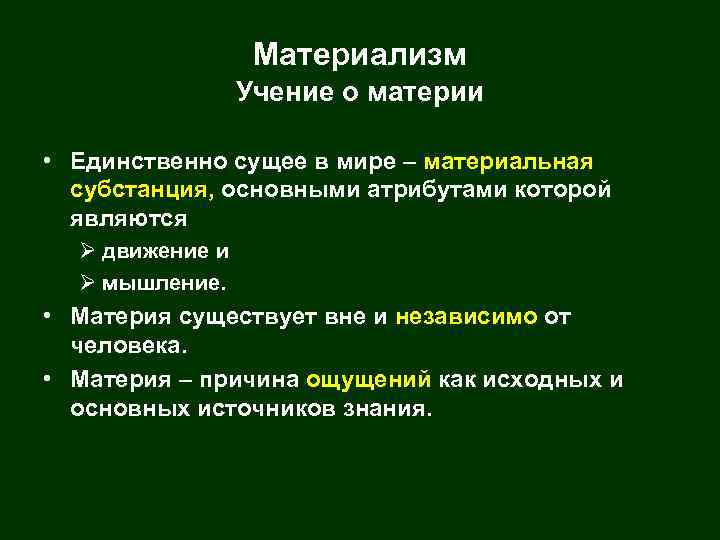 Материализм
Учение о материи

• Единственно сущее в мире – материальная субстанция, основными атрибутами которой являются
➢ движение и
➢ мышление.
• Материя существует вне и независимо от человека.
• Материя – причина ощущений как исходных и основных источников знания.